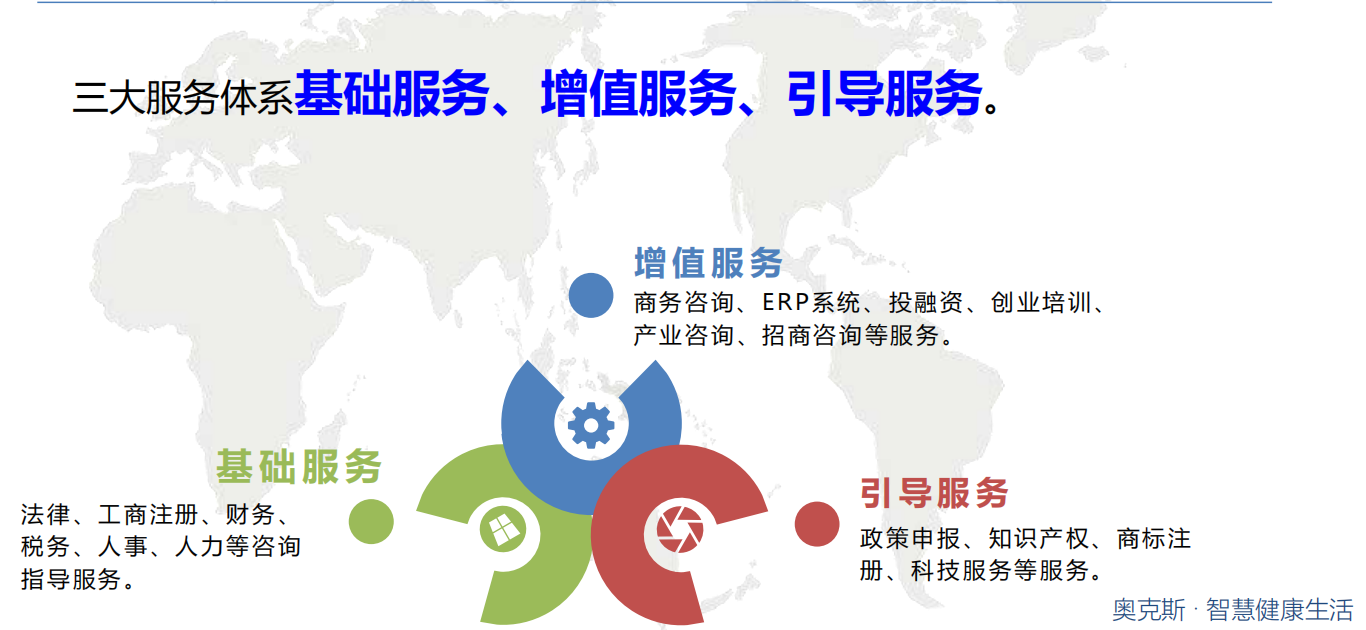 三大服务体系基础服务、增值服务、引导服务。

增值服务
商务咨询、ERP系统、投融资、创业培训、产业咨询、招商咨询等服务。

基础服务
法律、工商注册、财务、税务、人事、人力等咨询指导服务。

引导服务
政策申报、知识产权、商标注册、科技服务等服务。

奥克斯 · 智慧健康生活